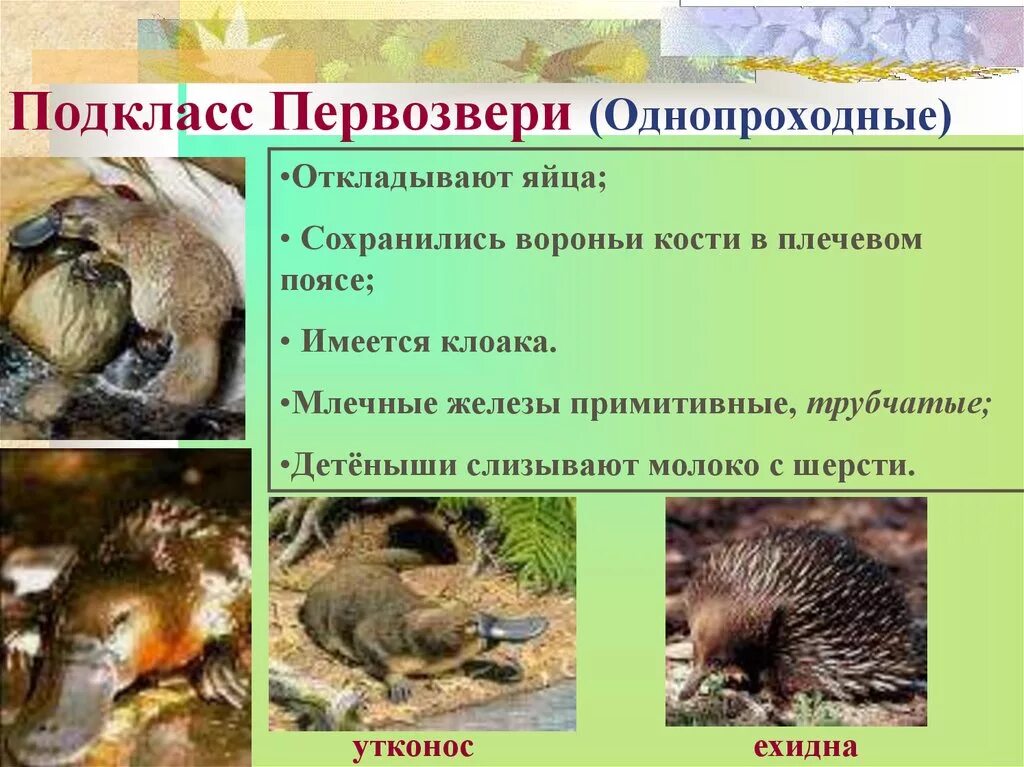 Подкласс Первозвери (Однопроходные)

•Откладывают яйца;

• Сохранились вороньи кости в плечевом поясе;

• Имеется клоака.

•Млечные железы примитивные, трубчатые;

•Детёныши слизывают молоко с шерсти.

утконос

ехидна